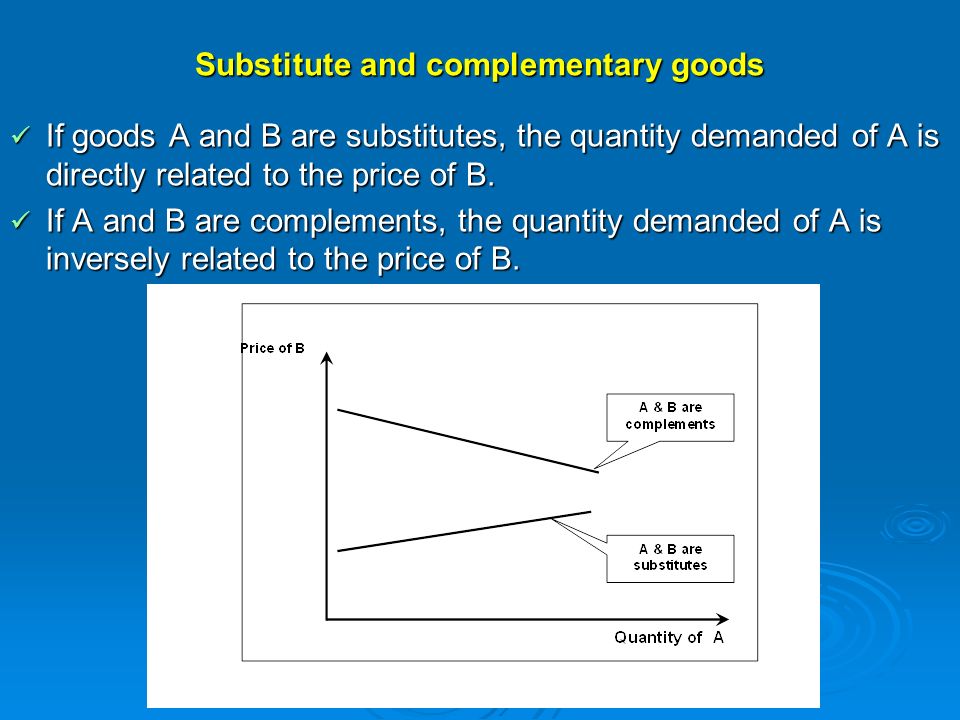 Substitute and complementary goods

✓ If goods A and B are substitutes, the quantity demanded of A is directly related to the price of B.

✓ If A and B are complements, the quantity demanded of A is inversely related to the price of B.

Price of B

A & B are complements

A & B are substitutes

Quantity of A